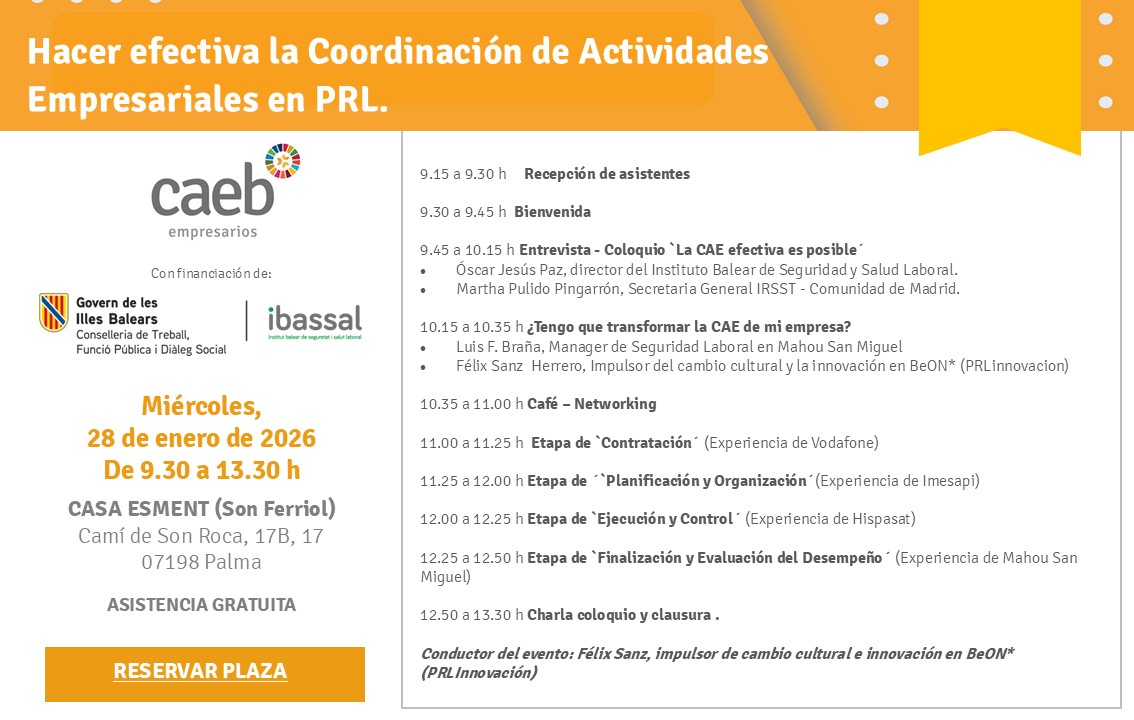 Hacer efectiva la Coordinación de Actividades Empresariales en PRL.

caeb
empresarios

Con financiación de:

Govern de les Illes Balears
Conselleria de Treball, Funció Pública i Diàleg Social

ibassal
Institut balear de seguretat i salut laboral

Miércoles,
28 de enero de 2026
De 9.30 a 13.30 h

CASA ESMENT (Son Ferriol)
Camí de Son Roca, 17B, 17
07198 Palma

ASISTENCIA GRATUITA

RESERVAR PLAZA

9.15 a 9.30 h Recepción de asistentes

9.30 a 9.45 h Bienvenida

9.45 a 10.15 h Entrevista - Coloquio `La CAE efectiva es posible´
• Óscar Jesús Paz, director del Instituto Balear de Seguridad y Salud Laboral.
• Martha Pulido Pingarrón, Secretaria General IRSST - Comunidad de Madrid.

10.15 a 10.35 h ¿Tengo que transformar la CAE de mi empresa?
• Luis F. Braña, Manager de Seguridad Laboral en Mahou San Miguel
• Félix Sanz Herrero, Impulsor del cambio cultural y la innovación en BeON* (PRLinnovacion)

10.35 a 11.00 h Café – Networking

11.00 a 11.25 h Etapa de `Contratación´ (Experiencia de Vodafone)

11.25 a 12.00 h Etapa de ´`Planificación y Organización´(Experiencia de Imesapi)

12.00 a 12.25 h Etapa de `Ejecución y Control´ (Experiencia de Hispasat)

12.25 a 12.50 h Etapa de `Finalización y Evaluación del Desempeño´ (Experiencia de Mahou San Miguel)

12.50 a 13.30 h Charla coloquio y clausura .

Conductor del evento: Félix Sanz, impulsor de cambio cultural e innovación en BeON* (PRLInnovación)